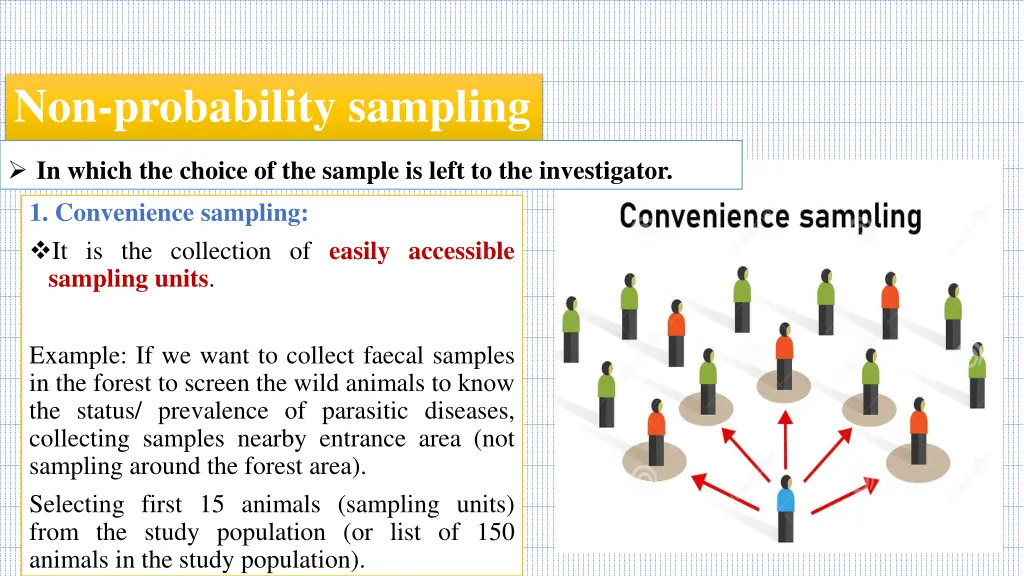 Non-probability sampling

➢ In which the choice of the sample is left to the investigator.

1. Convenience sampling:

❖It is the collection of easily accessible sampling units.

Example: If we want to collect faecal samples in the forest to screen the wild animals to know the status/ prevalence of parasitic diseases, collecting samples nearby entrance area (not sampling around the forest area).

Selecting first 15 animals (sampling units) from the study population (or list of 150 animals in the study population).

Convenience sampling